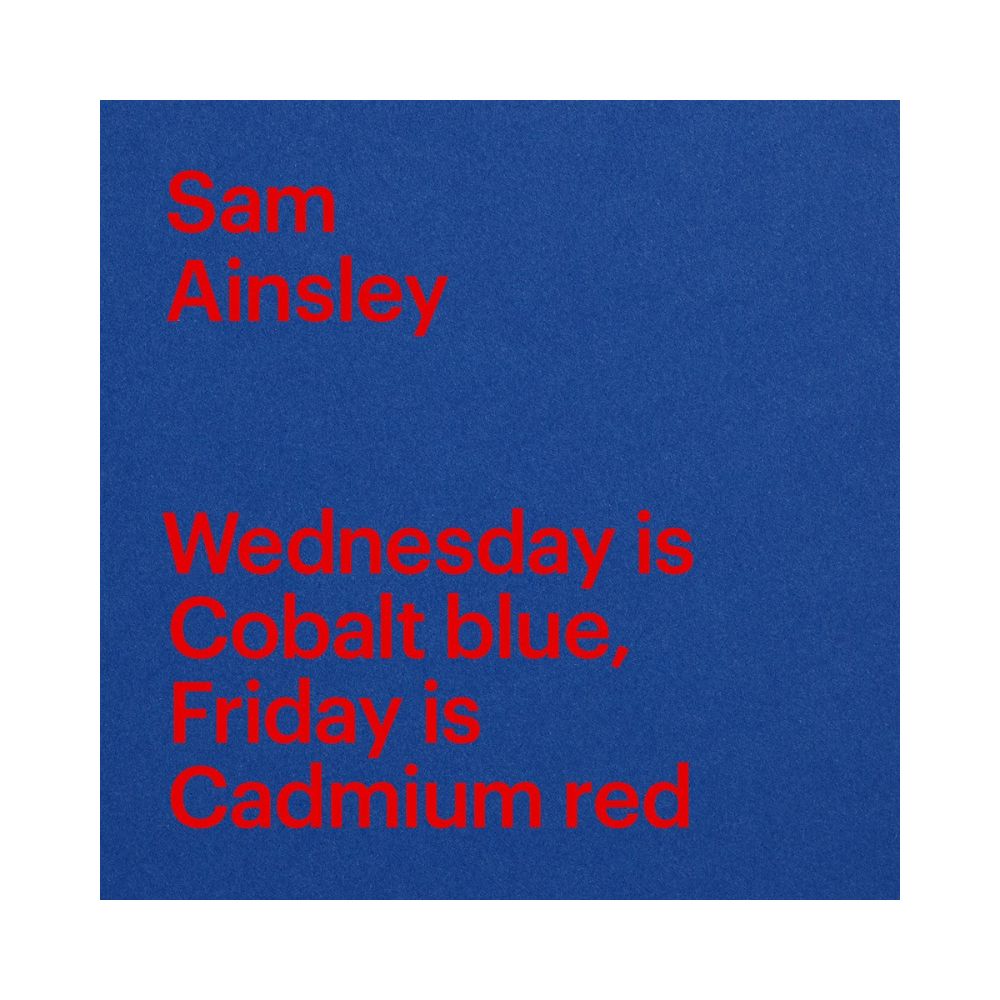 Sam
Ainsley

Wednesday is
Cobalt blue,
Friday is
Cadmium red